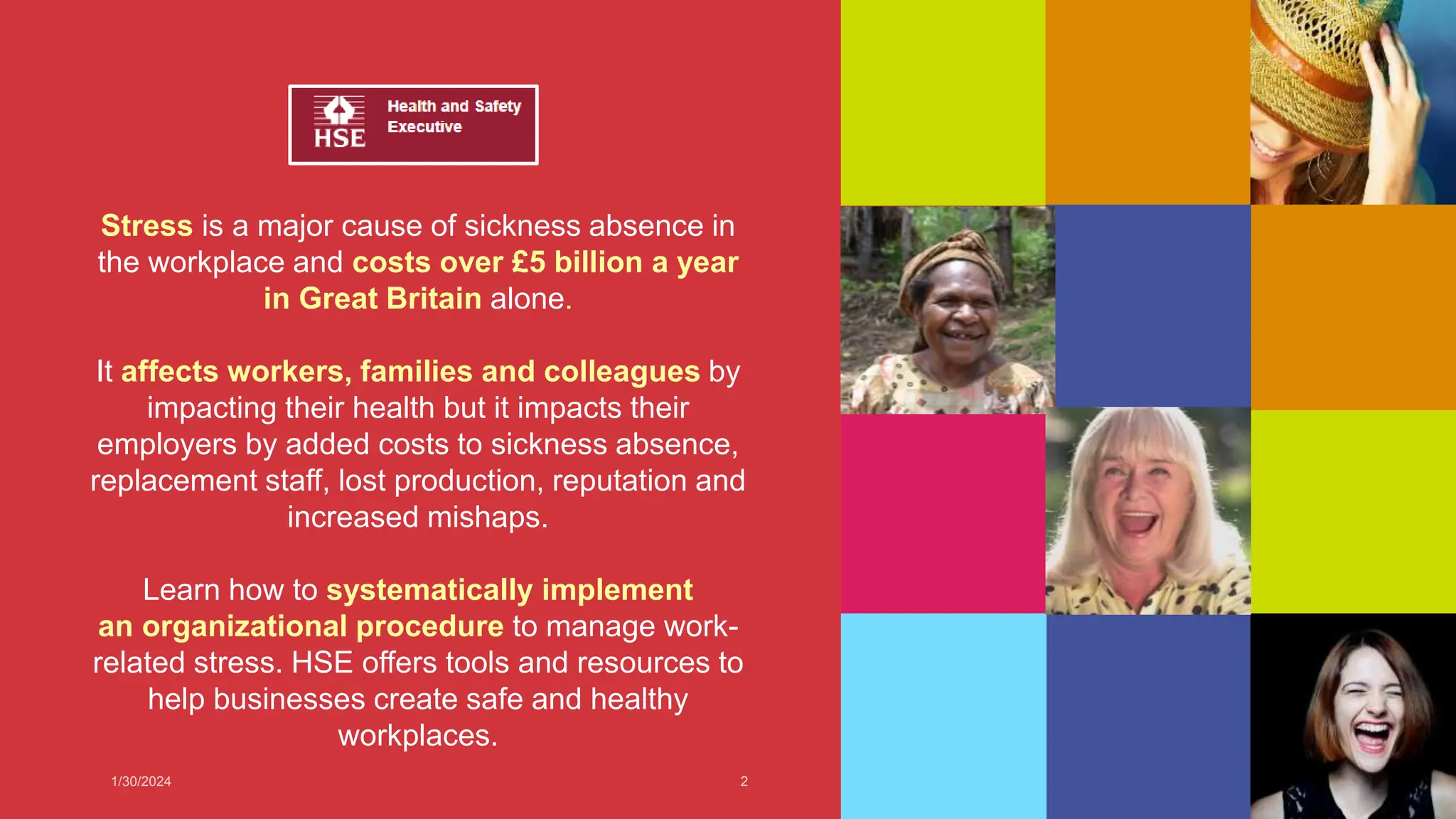 HSE Health and Safety Executive

Stress is a major cause of sickness absence in the workplace and costs over £5 billion a year in Great Britain alone.

It affects workers, families and colleagues by impacting their health but it impacts their employers by added costs to sickness absence, replacement staff, lost production, reputation and increased mishaps.

Learn how to systematically implement an organizational procedure to manage work-related stress. HSE offers tools and resources to help businesses create safe and healthy workplaces.

1/30/2024

2